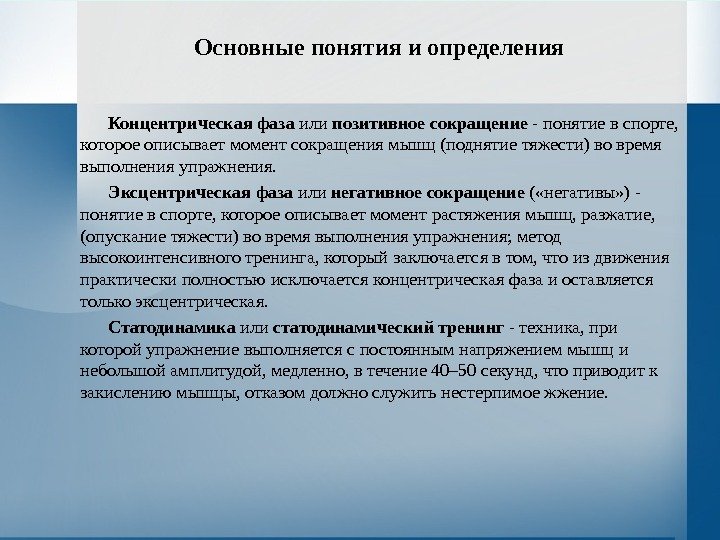 Основные понятия и определения

Концентрическая фаза или позитивное сокращение - понятие в спорте, которое описывает момент сокращения мышц (поднятие тяжести) во время выполнения упражнения.

Эксцентрическая фаза или негативное сокращение («негативы») - понятие в спорте, которое описывает момент растяжения мышц, разжатие, (опускание тяжести) во время выполнения упражнения; метод высокоинтенсивного тренинга, который заключается в том, что из движения практически полностью исключается концентрическая фаза и оставляется только эксцентрическая.

Статодинамика или статодинамический тренинг - техника, при которой упражнение выполняется с постоянным напряжением мышц и небольшой амплитудой, медленно, в течение 40–50 секунд, что приводит к закислению мышцы, отказом должно служить нестерпимое жжение.